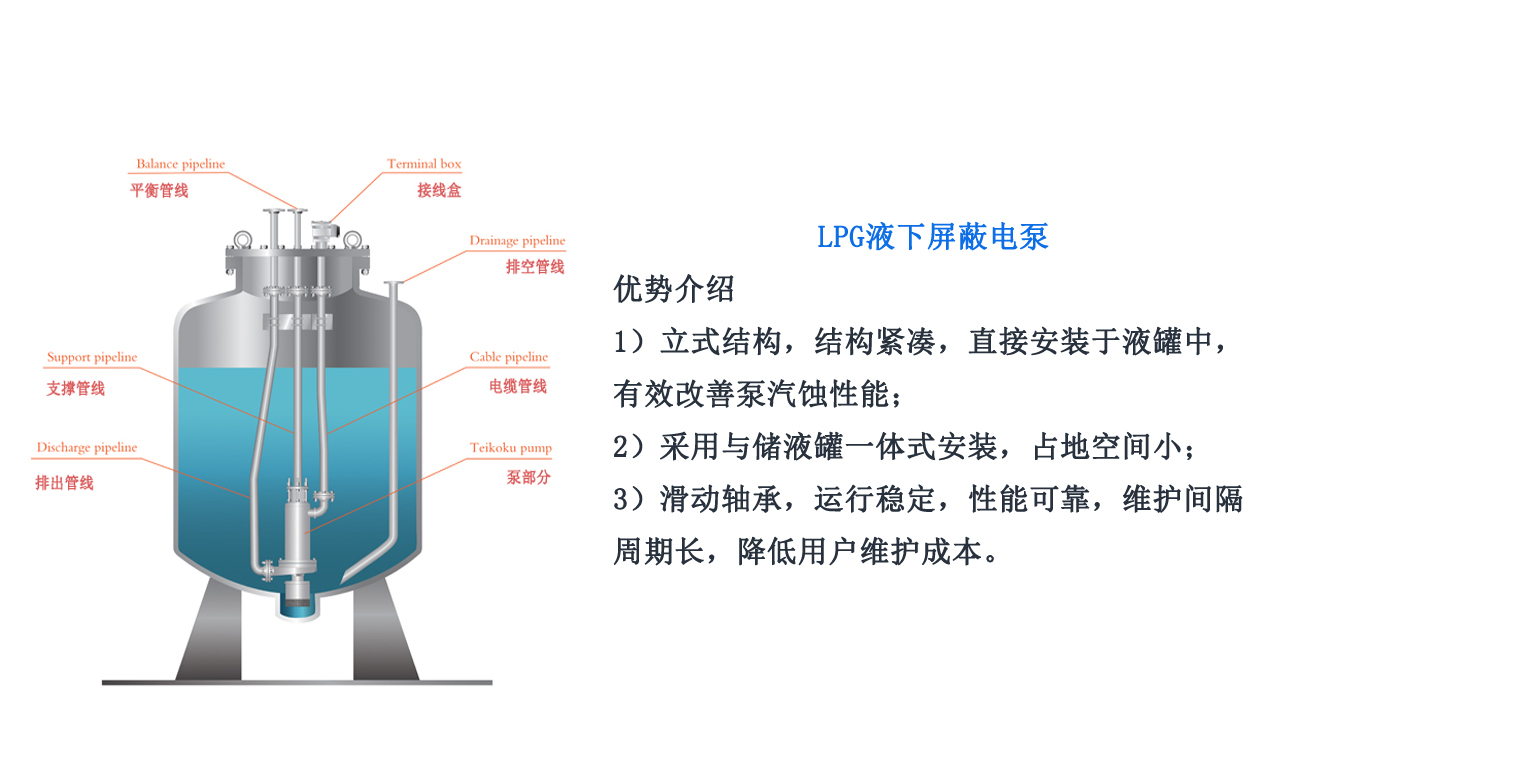 Balance pipeline
平衡管线

Terminal box
接线盒

Drainage pipeline
排空管线

Support pipeline
支撑管线

Cable pipeline
电缆管线

Discharge pipeline
排出管线

Teikoku pump
泵部分

LPG液下屏蔽电泵

优势介绍

1）立式结构，结构紧凑，直接安装于液罐中，有效改善泵汽蚀性能；

2）采用与储液罐一体式安装，占地空间小；

3）滑动轴承，运行稳定，性能可靠，维护间隔周期长，降低用户维护成本。